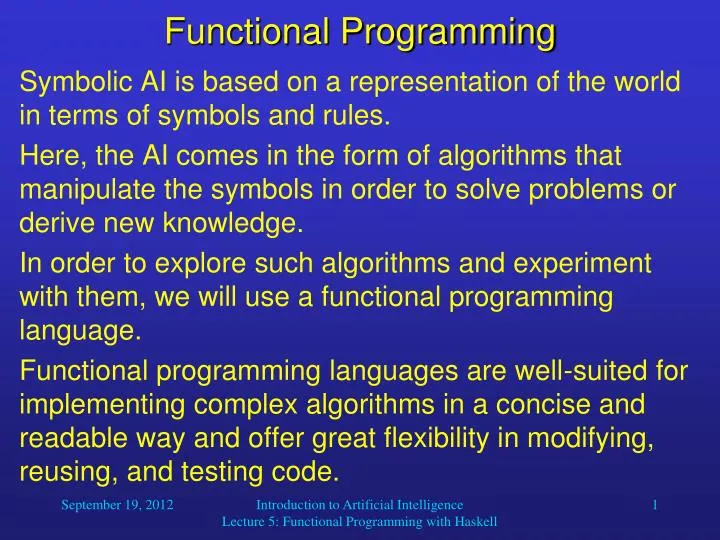 Functional Programming

Symbolic AI is based on a representation of the world in terms of symbols and rules.

Here, the AI comes in the form of algorithms that manipulate the symbols in order to solve problems or derive new knowledge.

In order to explore such algorithms and experiment with them, we will use a functional programming language.

Functional programming languages are well-suited for implementing complex algorithms in a concise and readable way and offer great flexibility in modifying, reusing, and testing code.

September 19, 2012

Introduction to Artificial Intelligence
Lecture 5: Functional Programming with Haskell

1